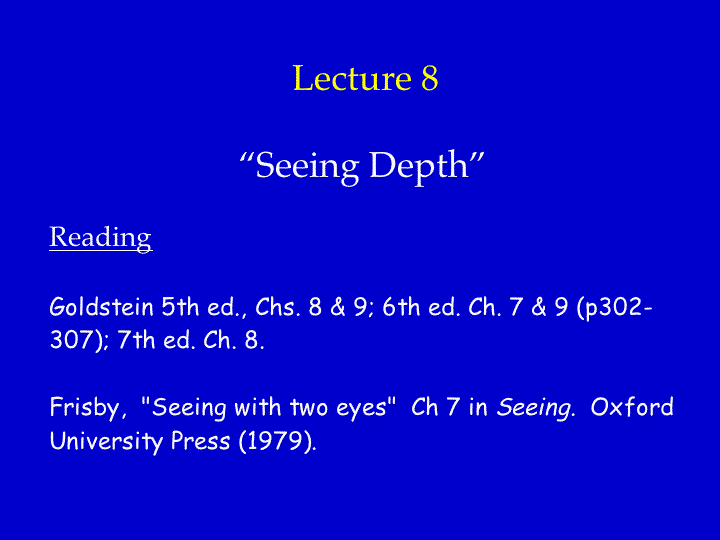 Lecture 8

“Seeing Depth”

Reading

Goldstein 5th ed., Chs. 8 & 9; 6th ed. Ch. 7 & 9 (p302-307); 7th ed. Ch. 8.

Frisby, "Seeing with two eyes" Ch 7 in Seeing. Oxford University Press (1979).